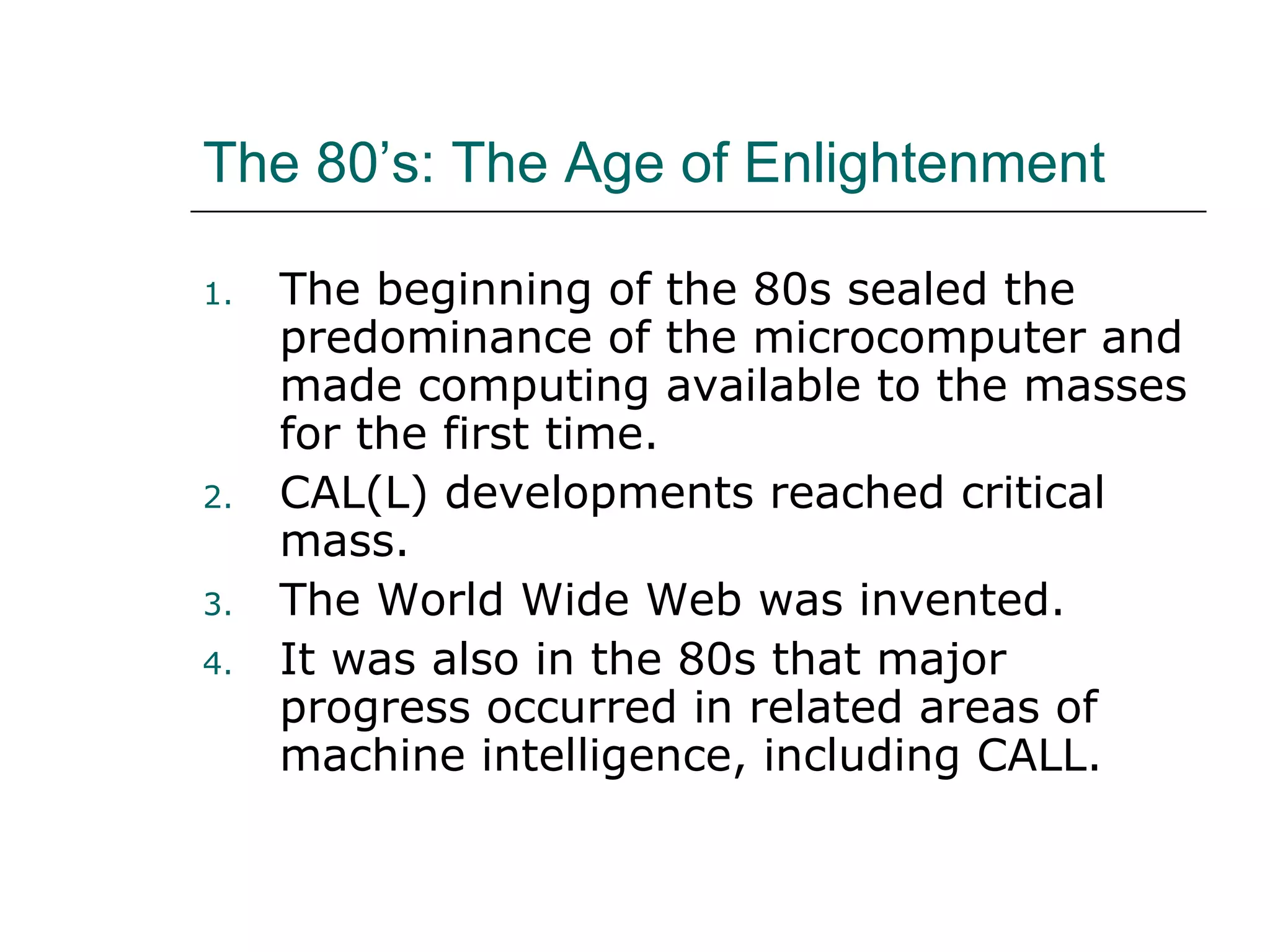 The 80’s: The Age of Enlightenment

1. The beginning of the 80s sealed the predominance of the microcomputer and made computing available to the masses for the first time.
2. CAL(L) developments reached critical mass.
3. The World Wide Web was invented.
4. It was also in the 80s that major progress occurred in related areas of machine intelligence, including CALL.